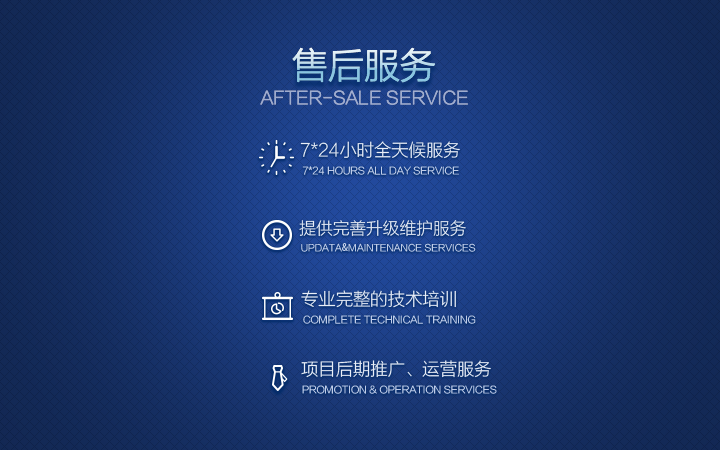 售后服务
AFTER-SALE SERVICE

7*24小时全天候服务
7*24 HOURS ALL DAY SERVICE

提供完善升级维护服务
UPDATA&MAINTENANCE SERVICES

专业完整的技术培训
COMPLETE TECHNICAL TRAINING

项目后期推广、运营服务
PROMOTION & OPERATION SERVICES